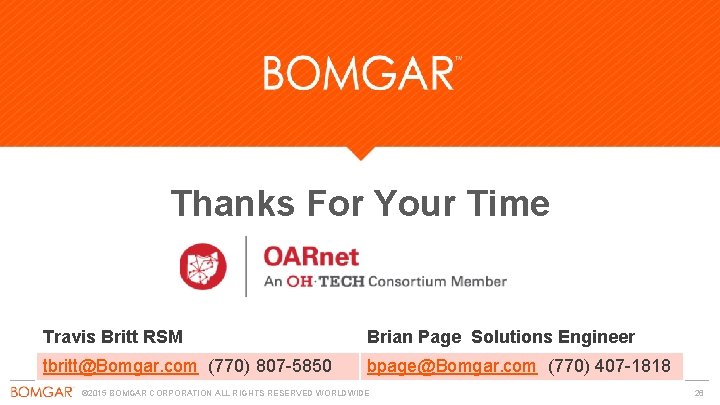 BOMGAR™

Thanks For Your Time

OARnet
An OH·TECH Consortium Member

| Travis Britt RSM | Brian Page Solutions Engineer |
|---|---|
| tbritt@Bomgar.com (770) 807-5850 | bpage@Bomgar.com (770) 407-1818 |

BOMGAR ©2015 BOMGAR CORPORATION ALL RIGHTS RESERVED WORLDWIDE 28